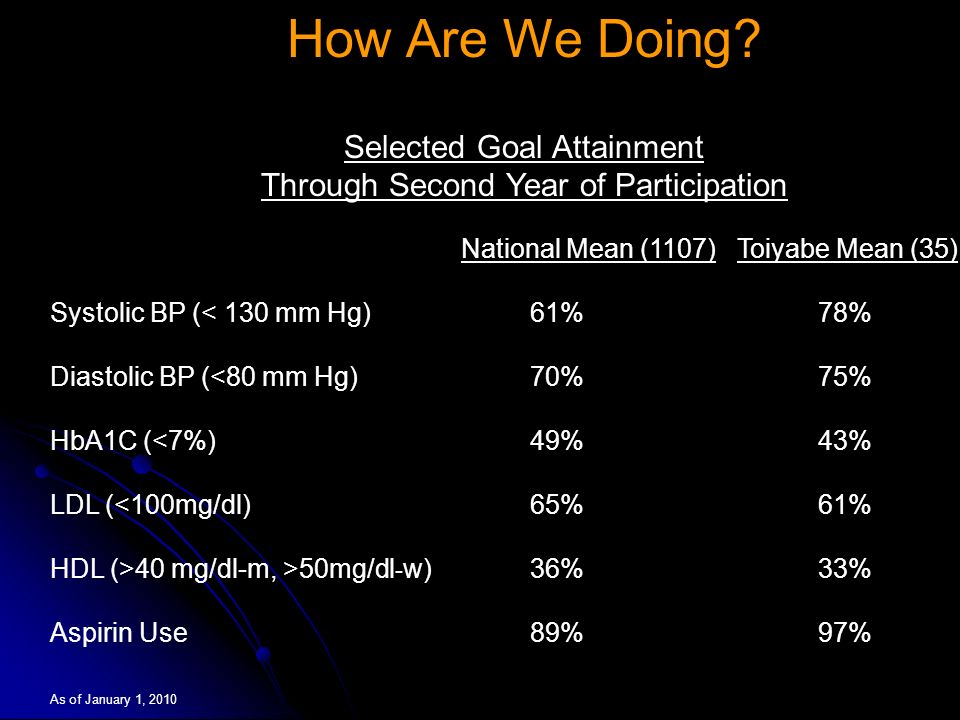 How Are We Doing?

Selected Goal Attainment
Through Second Year of Participation

| | National Mean (1107) | Toiyabe Mean (35) |
|---|---|---|
| Systolic BP (< 130 mm Hg) | 61% | 78% |
| Diastolic BP (<80 mm Hg) | 70% | 75% |
| HbA1C (<7%) | 49% | 43% |
| LDL (<100mg/dl) | 65% | 61% |
| HDL (>40 mg/dl-m, >50mg/dl-w) | 36% | 33% |
| Aspirin Use | 89% | 97% |

As of January 1, 2010